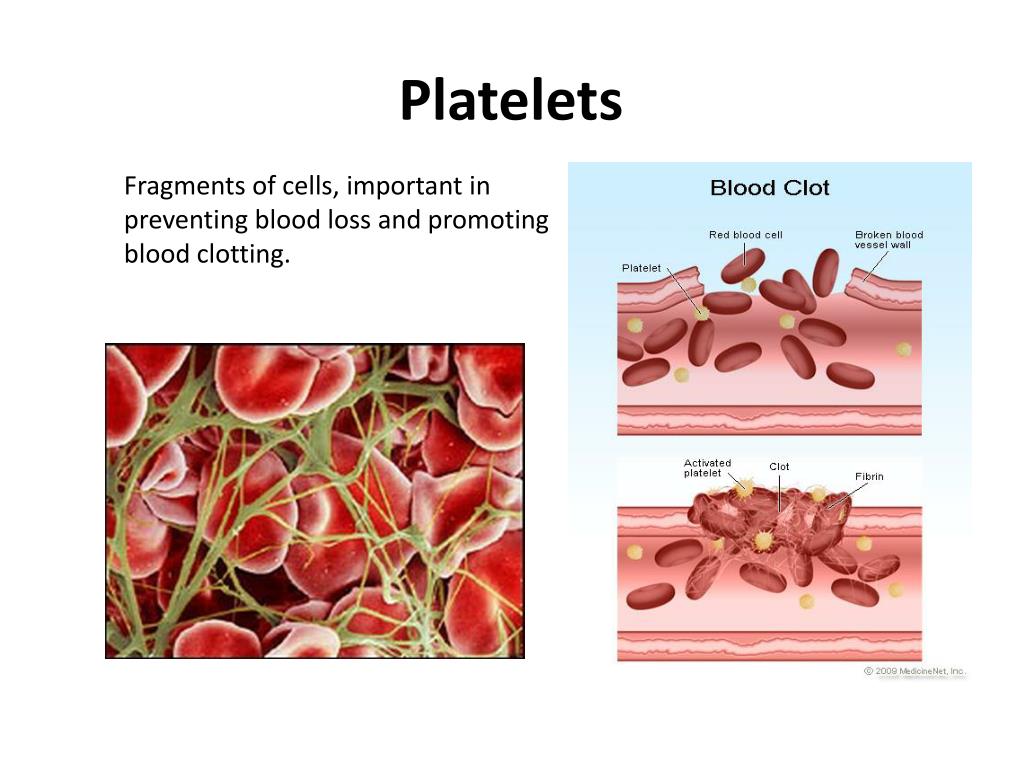 Platelets

Fragments of cells, important in preventing blood loss and promoting blood clotting.

Blood Clot

Red blood cell

Broken blood vessel wall

Platelet

Activated platelet

Clot

Fibrin

© 2009 MedicineNet, Inc.